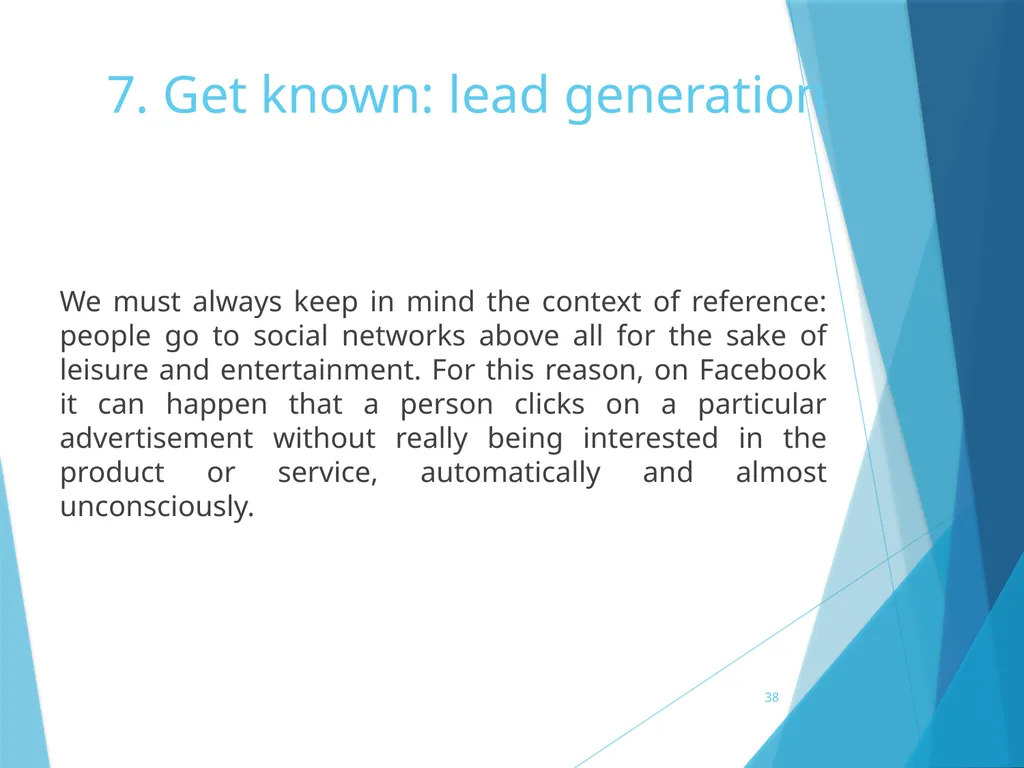 7. Get known: lead generation

We must always keep in mind the context of reference: people go to social networks above all for the sake of leisure and entertainment. For this reason, on Facebook it can happen that a person clicks on a particular advertisement without really being interested in the product or service, automatically and almost unconsciously.

38